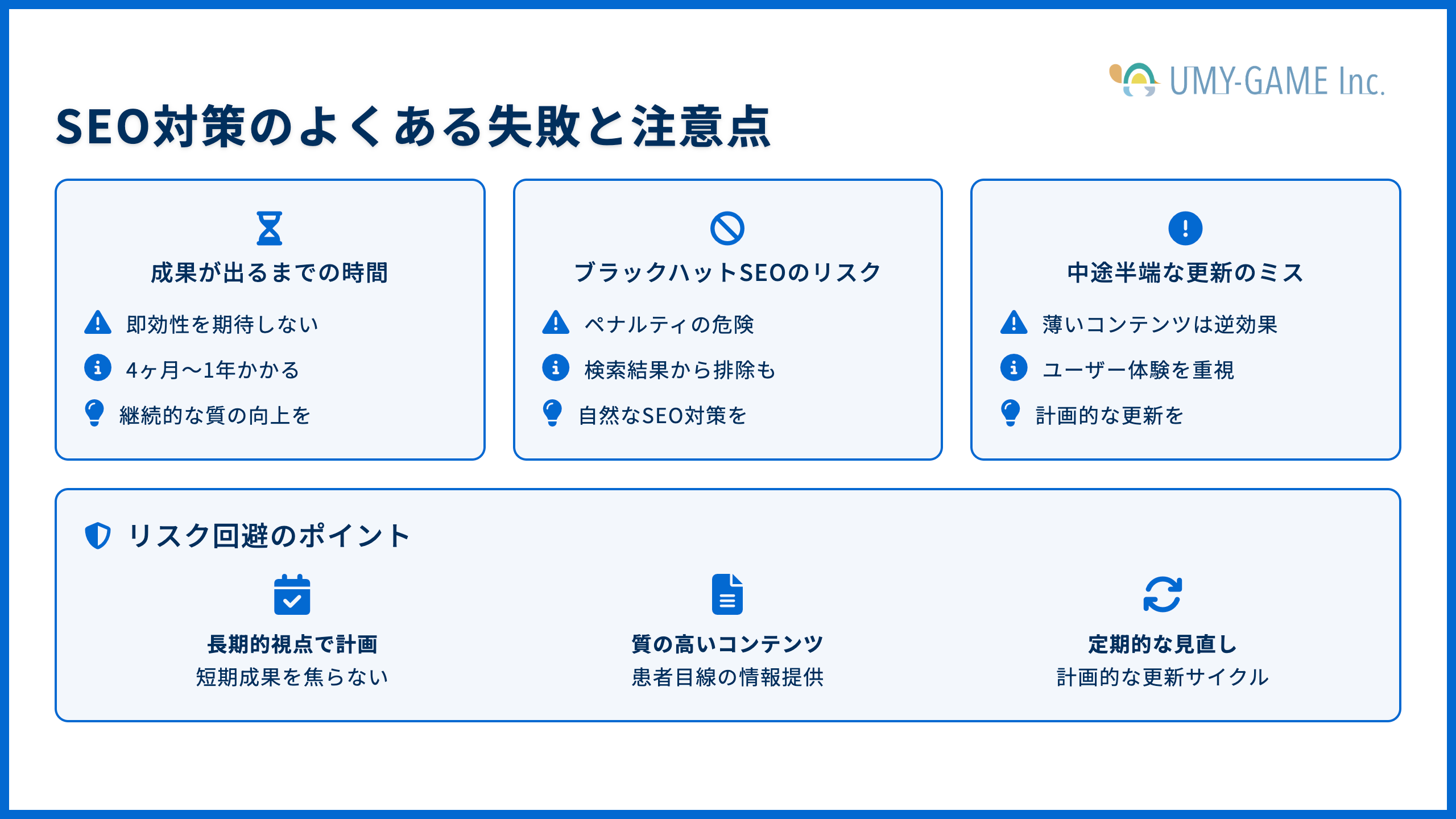 UMY-GAME Inc.

SEO対策のよくある失敗と注意点

成果が出るまでの時間

即効性を期待しない

4ヶ月〜1年かかる

継続的な質の向上を

ブラックハットSEOのリスク

ペナルティの危険

検索結果から排除も

自然なSEO対策を

中途半端な更新のミス

薄いコンテンツは逆効果

ユーザー体験を重視

計画的な更新を

リスク回避のポイント

長期的視点で計画
短期成果を焦らない

質の高いコンテンツ
患者目線の情報提供

定期的な見直し
計画的な更新サイクル